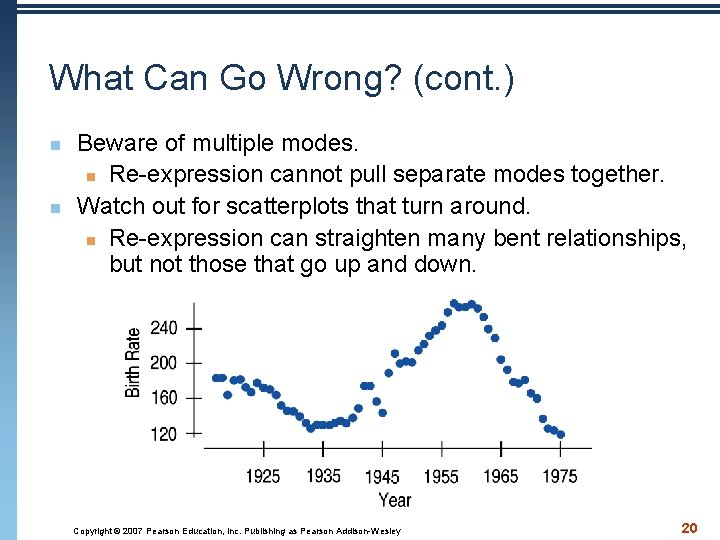 What Can Go Wrong? (cont.)

Beware of multiple modes.

Re-expression cannot pull separate modes together.

Watch out for scatterplots that turn around.

Re-expression can straighten many bent relationships, but not those that go up and down.

Birth Rate
240
200
160
120
1925
1935
1945
1955
1965
1975
Year

Copyright © 2007 Pearson Education, Inc. Publishing as Pearson Addison-Wesley

20